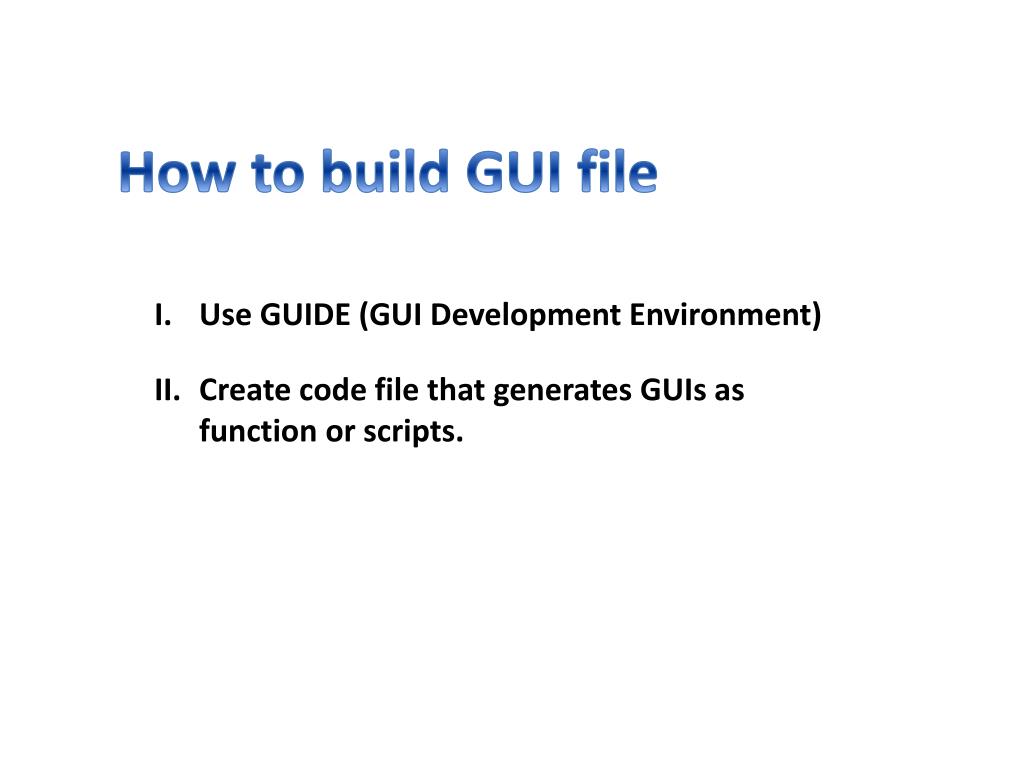 How to build GUI file

I. Use GUIDE (GUI Development Environment)

II. Create code file that generates GUIs as function or scripts.